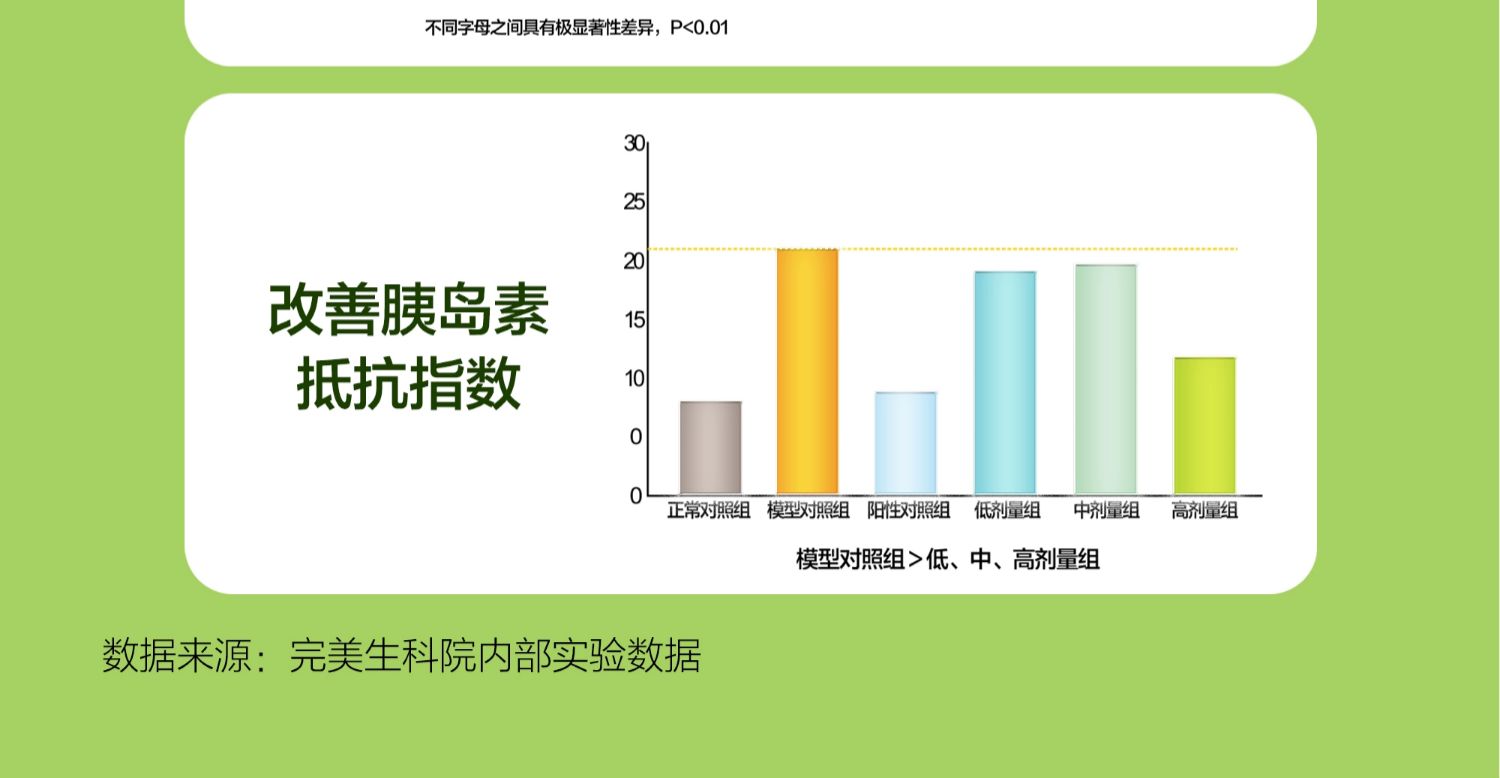 不同字母之间具有极显著性差异，P<0.01

改善胰岛素抵抗指数

30
25
20
15
10
0
0

正常对照组 模型对照组 阳性对照组 低剂量组 中剂量组 高剂量组

模型对照组＞低、中、高剂量组

数据来源：完美生科院内部实验数据